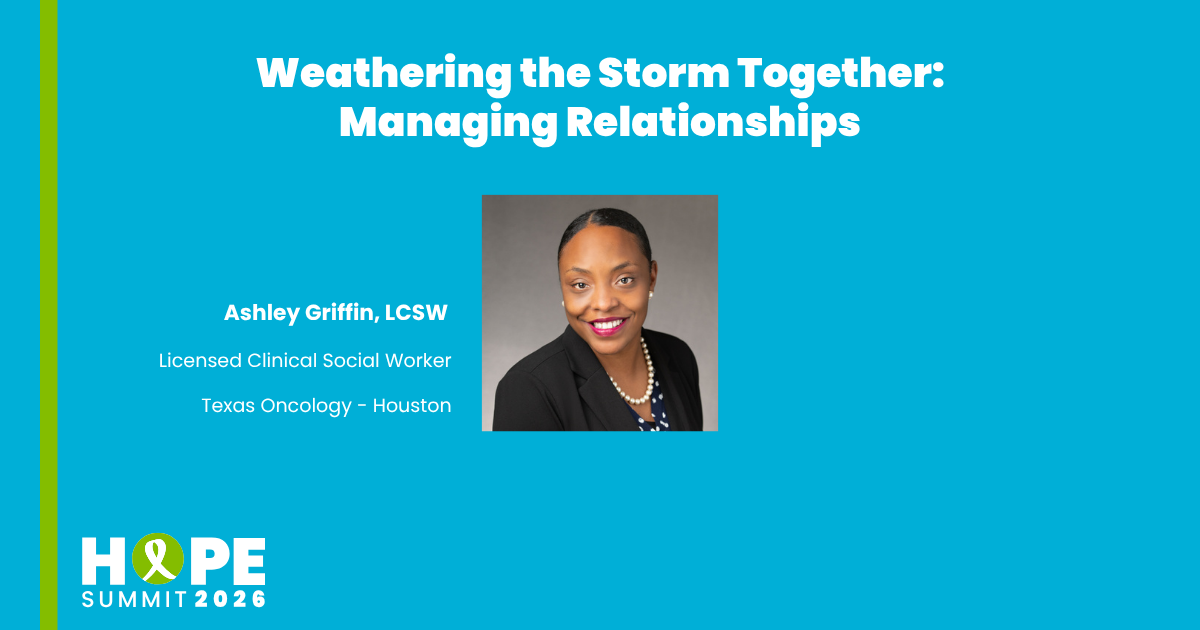 Weathering the Storm Together: Managing Relationships

Ashley Griffin, LCSW

Licensed Clinical Social Worker

Texas Oncology - Houston

HOPE
SUMMIT 2026